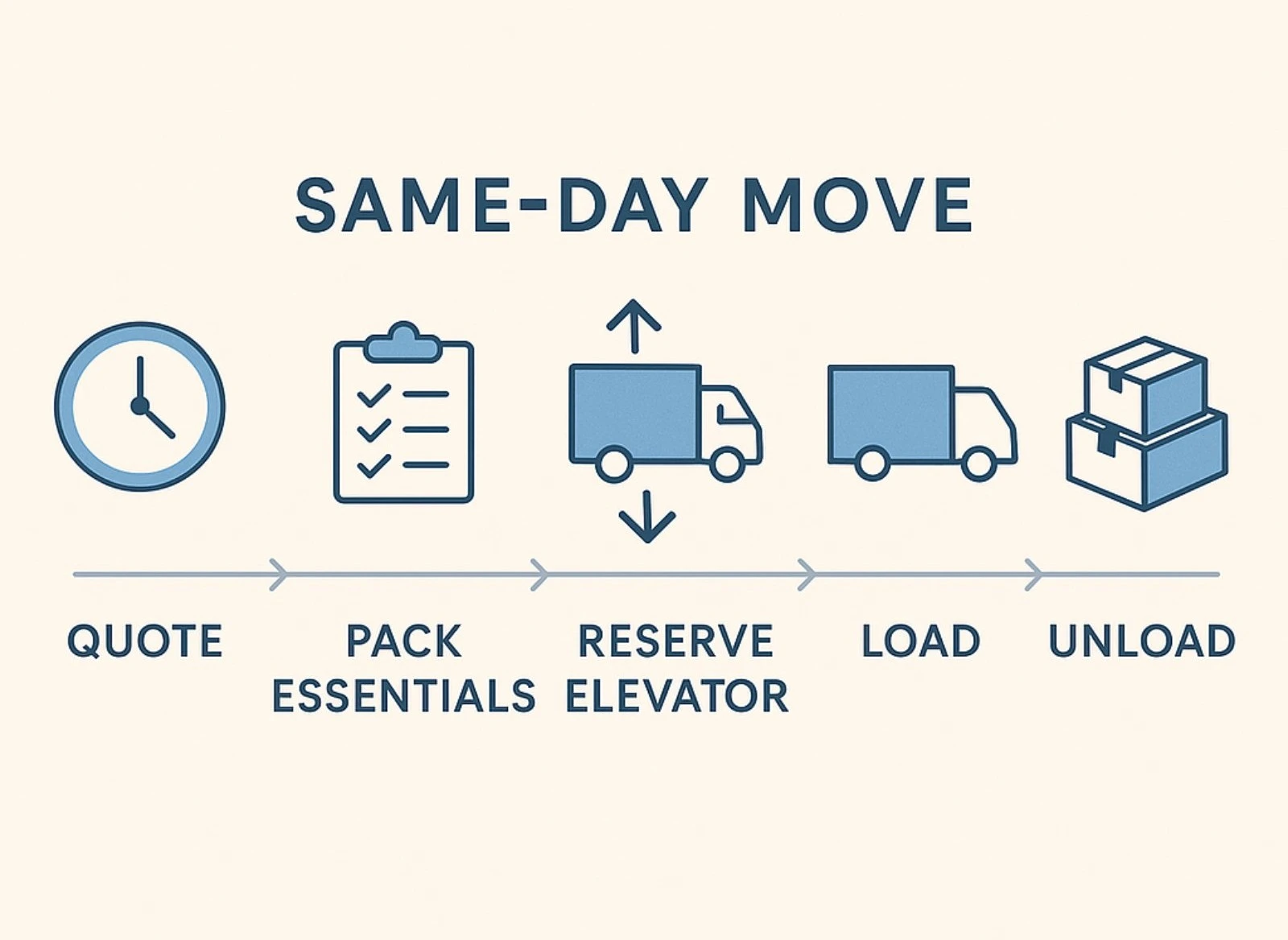 SAME-DAY MOVE

QUOTE

PACK ESSENTIALS

RESERVE ELEVATOR

LOAD

UNLOAD